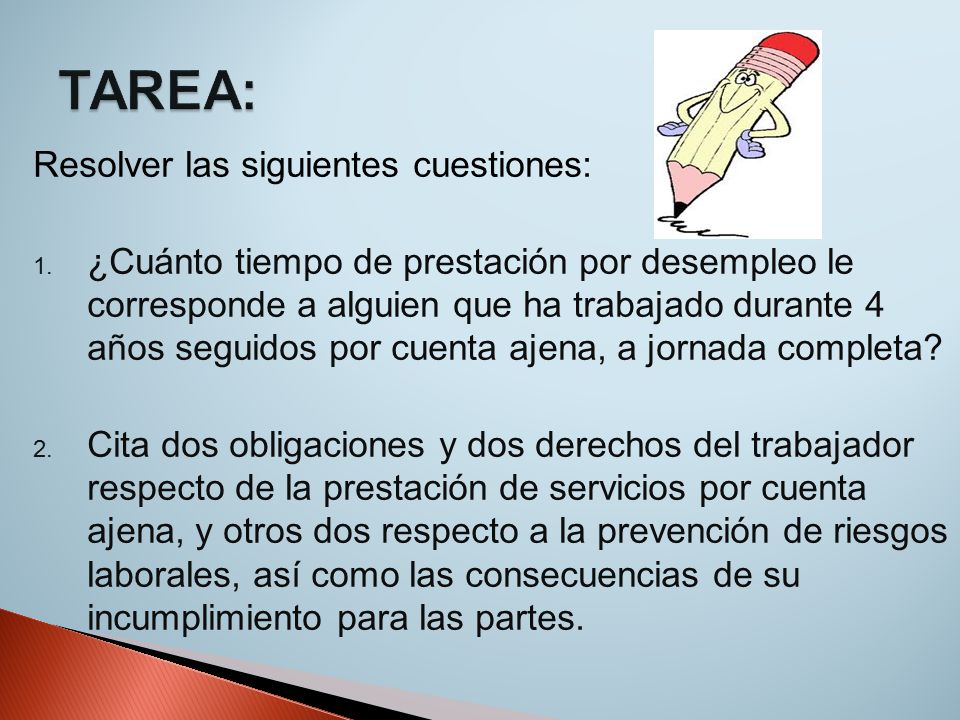 TAREA:

Resolver las siguientes cuestiones:

1. ¿Cuánto tiempo de prestación por desempleo le corresponde a alguien que ha trabajado durante 4 años seguidos por cuenta ajena, a jornada completa?

2. Cita dos obligaciones y dos derechos del trabajador respecto de la prestación de servicios por cuenta ajena, y otros dos respecto a la prevención de riesgos laborales, así como las consecuencias de su incumplimiento para las partes.